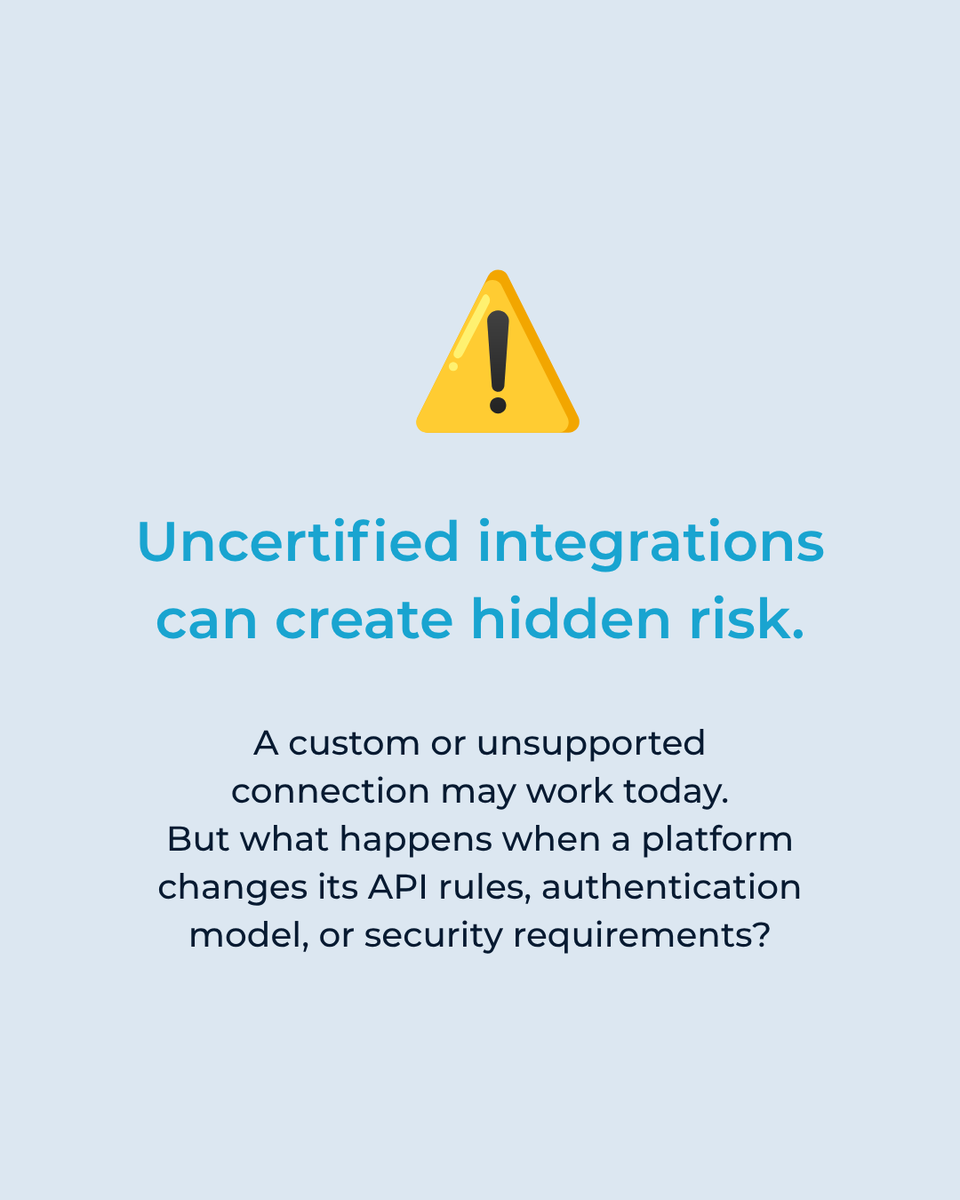 Uncertified integrations can create hidden risk.

A custom or unsupported connection may work today. But what happens when a platform changes its API rules, authentication model, or security requirements?